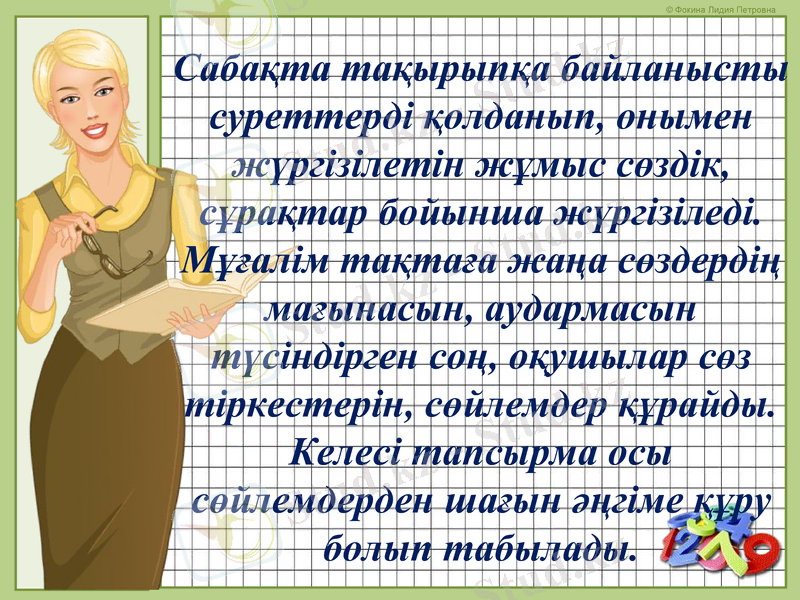 © Фокина Лидия Петровна

Сабақта тақырыпқа байланысты суреттерді қолданып, онымен жүргізілетін жұмыс сөздік, сұрақтар бойынша жүргізіледі. Мұғалім тақтаға жаңа сөздердің мағынасын, аудармасын түсіндірген соң, оқушылар сөз тіркестерін, сөйлемдер құрайды. Келесі тапсырма осы сөйлемдерден шағын әңгіме құру болып табылады.

Stud.kz